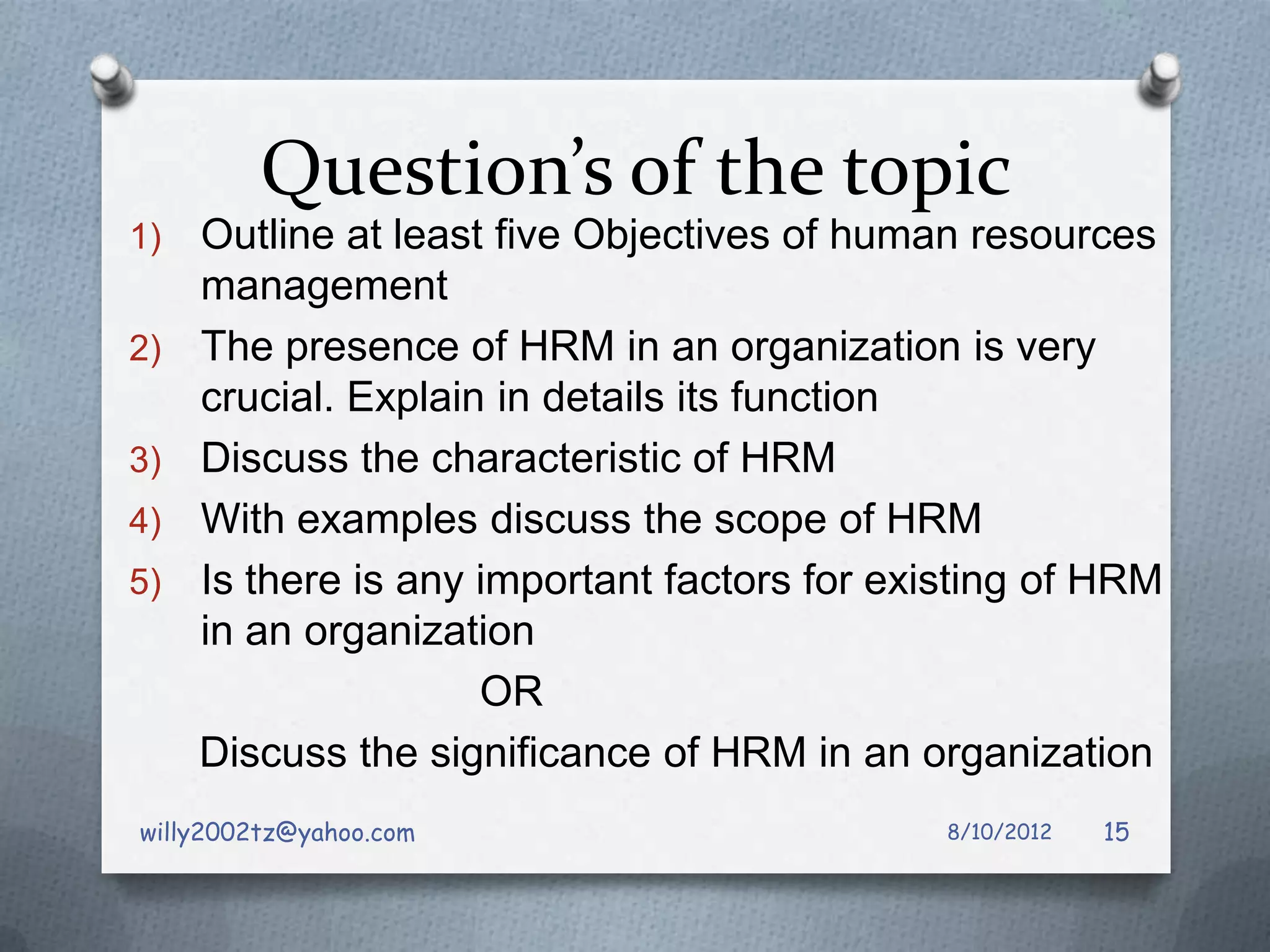 Question's of the topic

1) Outline at least five Objectives of human resources management

2) The presence of HRM in an organization is very crucial. Explain in details its function

3) Discuss the characteristic of HRM

4) With examples discuss the scope of HRM

5) Is there is any important factors for existing of HRM in an organization

OR

Discuss the significance of HRM in an organization

willy2002tz@yahoo.com 8/10/2012 15